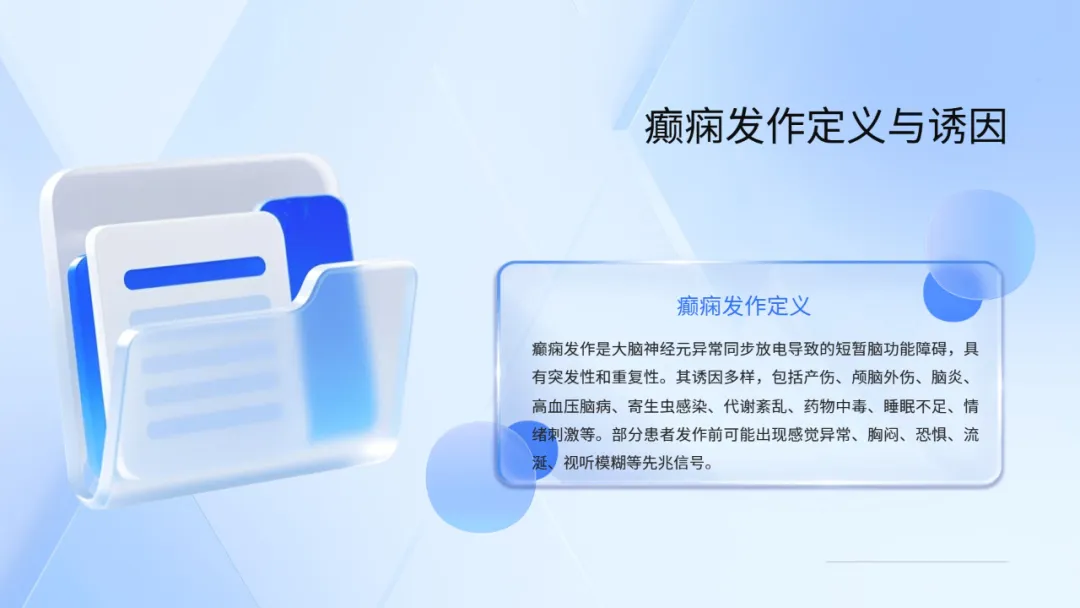 癫痫发作定义与诱因

癫痫发作定义

癫痫发作是大脑神经元异常同步放电导致的短暂脑功能障碍，具有突发性和重复性。其诱因多样，包括产伤、颅脑外伤、脑炎、高血压脑病、寄生虫感染、代谢紊乱、药物中毒、睡眠不足、情绪刺激等。部分患者发作前可能出现感觉异常、胸闷、恐惧、流涎、视听模糊等先兆信号。